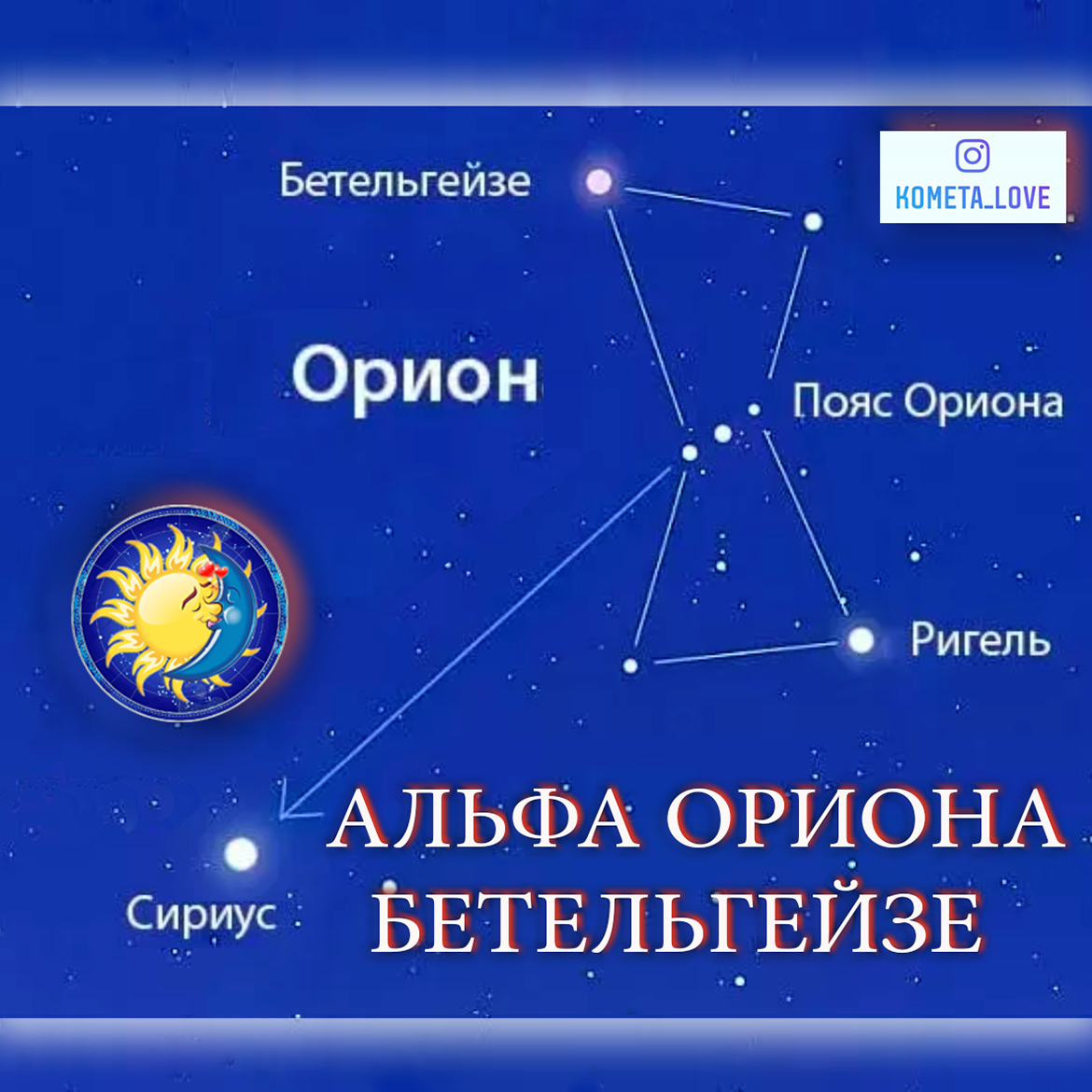 Бетельгейзе

KOMETA_LOVE

Орион

Пояс Ориона

Ригель

Сириус

АЛЬФА ОРИОНА БЕТЕЛЬГЕЙЗЕ